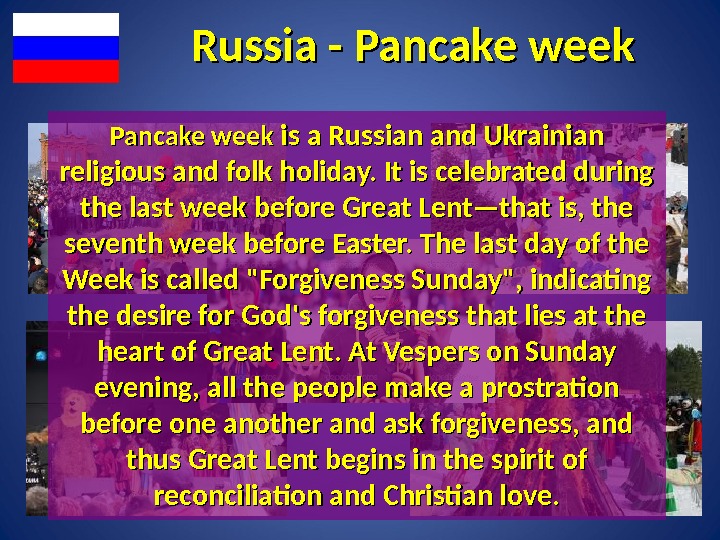 Russia - Pancake week

Pancake week is a Russian and Ukrainian religious and folk holiday. It is celebrated during the last week before Great Lent—that is, the seventh week before Easter. The last day of the Week is called "Forgiveness Sunday", indicating the desire for God's forgiveness that lies at the heart of Great Lent. At Vespers on Sunday evening, all the people make a prostration before one another and ask forgiveness, and thus Great Lent begins in the spirit of reconciliation and Christian love.